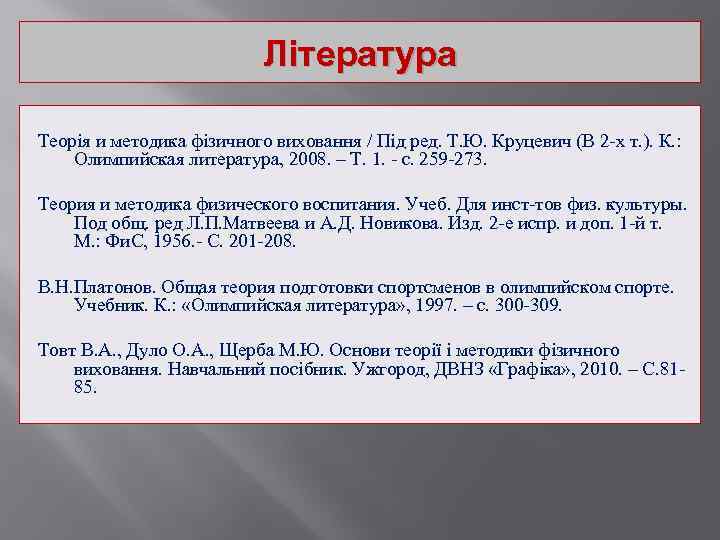 Література

Теорія и методика фізичного виховання / Під ред. Т.Ю. Круцевич (В 2-х т.). К.: Олимпийская литература, 2008. – Т. 1. - с. 259-273.

Теория и методика физического воспитания. Учеб. Для инст-тов физ. культуры. Под общ. ред Л.П.Матвеева и А.Д. Новикова. Изд. 2-е испр. и доп. 1-й т. М.: ФиС, 1956.- С. 201-208.

В.Н.Платонов. Общая теория подготовки спортсменов в олимпийском спорте. Учебник. К.: «Олимпийская литература», 1997. – с. 300-309.

Товт В.А., Дуло О.А., Щерба М.Ю. Основи теорії і методики фізичного виховання. Навчальний посібник. Ужгород, ДВНЗ «Графіка», 2010. – С.81-85.